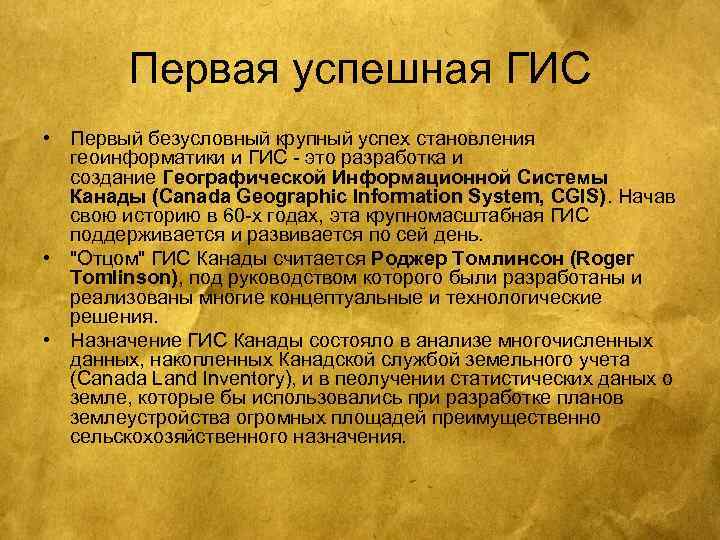 Первая успешная ГИС

• Первый безусловный крупный успех становления геоинформатики и ГИС - это разработка и создание Географической Информационной Системы Канады (Canada Geographic Information System, CGIS). Начав свою историю в 60-х годах, эта крупномасштабная ГИС поддерживается и развивается по сей день.
• "Отцом" ГИС Канады считается Роджер Томлинсон (Roger Tomlinson), под руководством которого были разработаны и реализованы многие концептуальные и технологические решения.
• Назначение ГИС Канады состояло в анализе многочисленных данных, накопленных Канадской службой земельного учета (Canada Land Inventory), и в пеолучении статистических даных о земле, которые бы использовались при разработке планов землеустройства огромных площадей преимущественно сельскохозяйственного назначения.